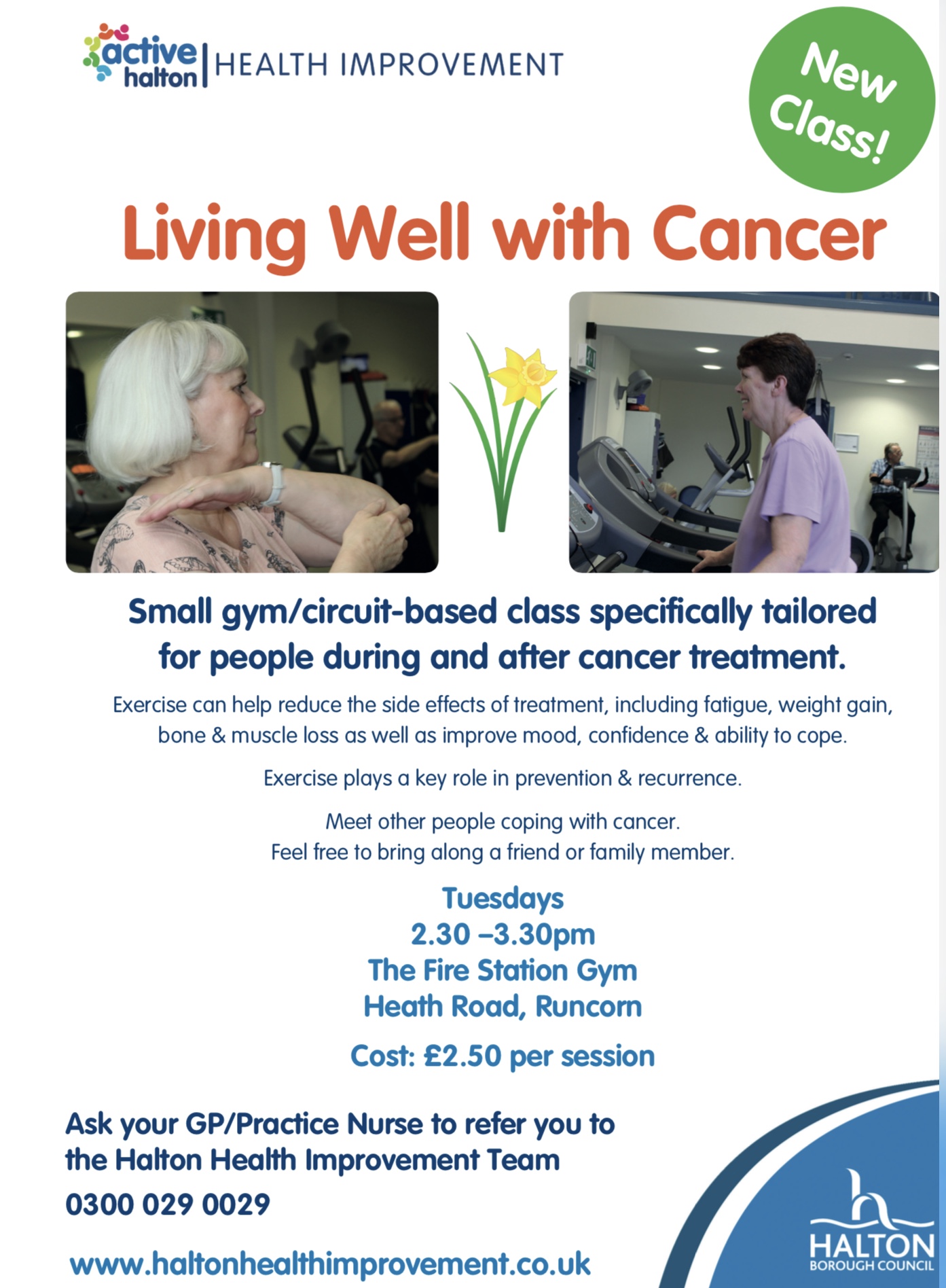 active halton | HEALTH IMPROVEMENT

New Class!

Living Well with Cancer

Small gym/circuit-based class specifically tailored for people during and after cancer treatment.

Exercise can help reduce the side effects of treatment, including fatigue, weight gain, bone & muscle loss as well as improve mood, confidence & ability to cope.

Exercise plays a key role in prevention & recurrence.

Meet other people coping with cancer.
Feel free to bring along a friend or family member.

Tuesdays
2.30 –3.30pm
The Fire Station Gym
Heath Road, Runcorn

Cost: £2.50 per session

Ask your GP/Practice Nurse to refer you to the Halton Health Improvement Team

0300 029 0029

www.haltonhealthimprovement.co.uk

HALTON
BOROUGH COUNCIL